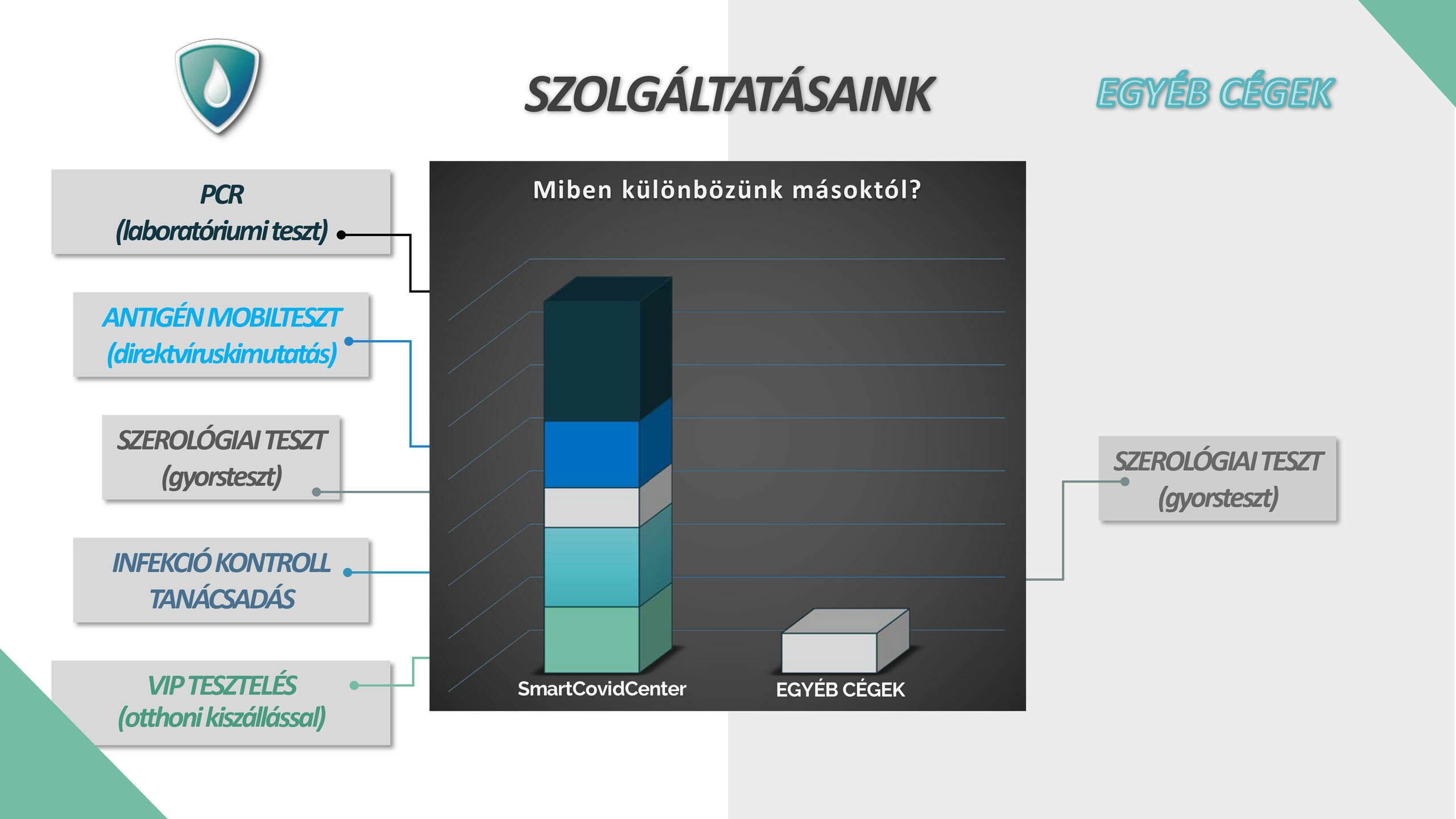 SZOLGÁLTATÁSAINK

EGYÉB CÉGEK

PCR
(laboratóriumi teszt)

ANTIGÉN MOBILTESZT
(direktvíruskimutatás)

SZEROLÓGIAI TESZT
(gyorsteszt)

INFEKCIÓ KONTROLL
TANÁCSADÁS

VIP TESZTELÉS
(otthoni kiszállással)

Miben különbözünk másoktól?

SmartCovidCenter

EGYÉB CÉGEK

SZEROLÓGIAI TESZT
(gyorsteszt)